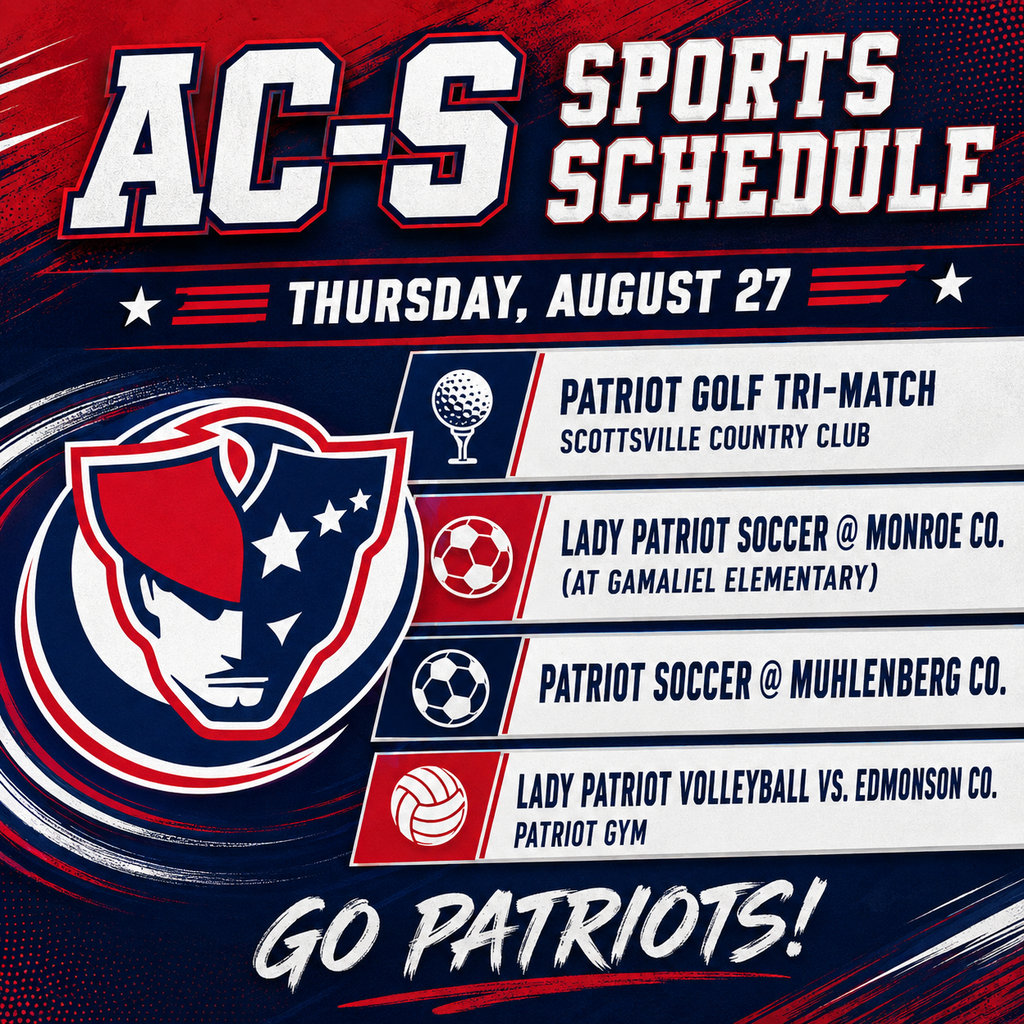 AC-S SPORTS SCHEDULE

THURSDAY, AUGUST 27

PATRIOT GOLF TRI-MATCH
SCOTTSVILLE COUNTRY CLUB

LADY PATRIOT SOCCER @ MONROE CO.
(AT GAMALIEL ELEMENTARY)

PATRIOT SOCCER @ MUHLENBERG CO.

LADY PATRIOT VOLLEYBALL VS. EDMONSON CO.
PATRIOT GYM

GO PATRIOTS!